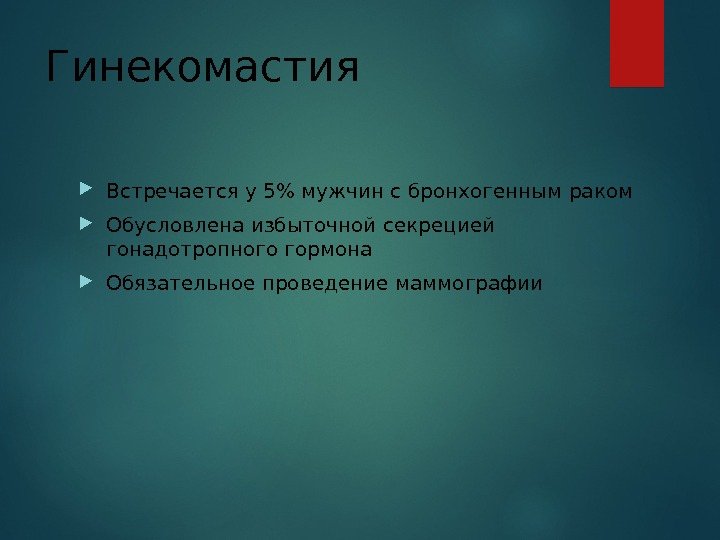 Гинекомастия

Встречается у 5% мужчин с бронхогенным раком

Обусловлена избыточной секрецией гонадотропного гормона

Обязательное проведение маммографии